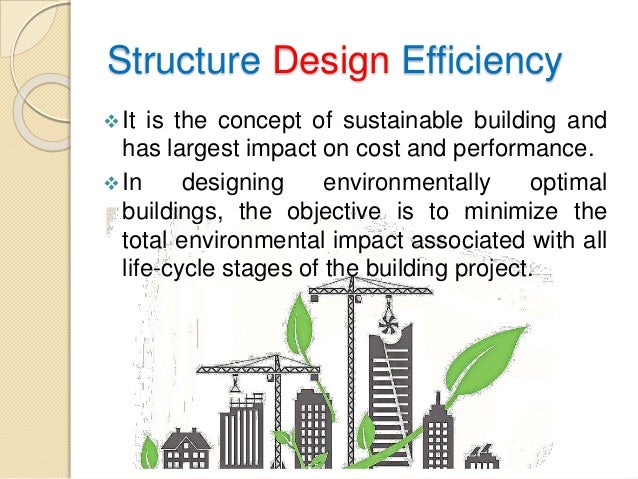 Structure Design Efficiency

❖ It is the concept of sustainable building and has largest impact on cost and performance.

❖ In designing environmentally optimal buildings, the objective is to minimize the total environmental impact associated with all life-cycle stages of the building project.